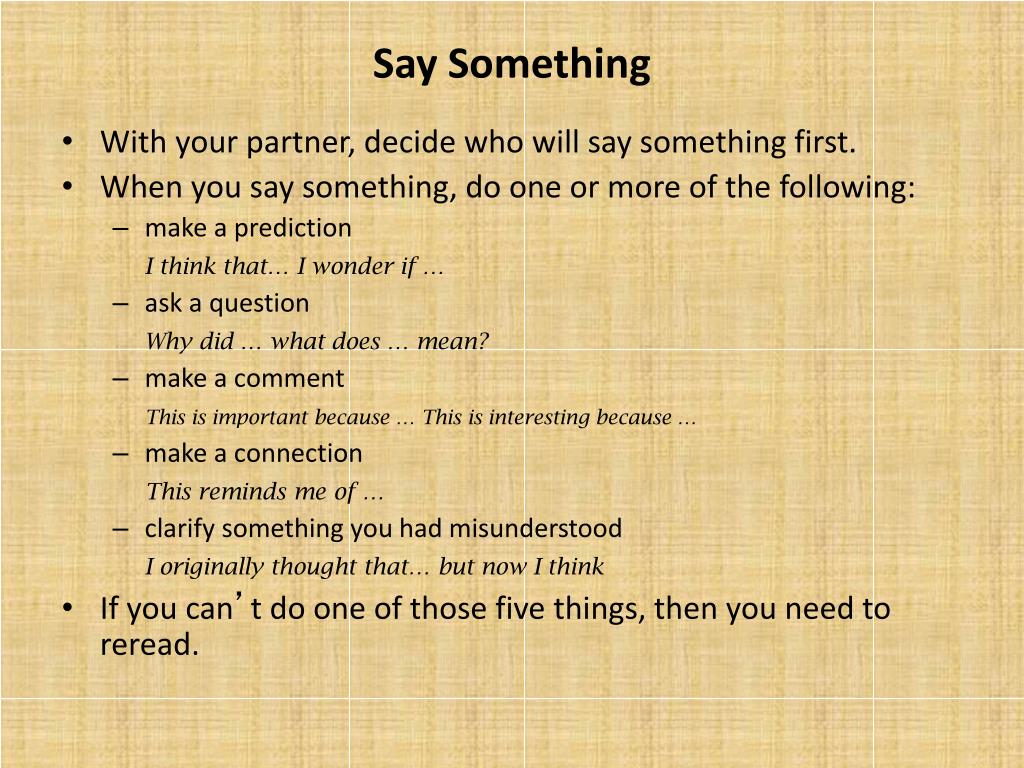 Say Something

• With your partner, decide who will say something first.
• When you say something, do one or more of the following:
– make a prediction
I think that… I wonder if …
– ask a question
Why did … what does … mean?
– make a comment
This is important because … This is interesting because …
– make a connection
This reminds me of …
– clarify something you had misunderstood
I originally thought that… but now I think
• If you can’t do one of those five things, then you need to reread.